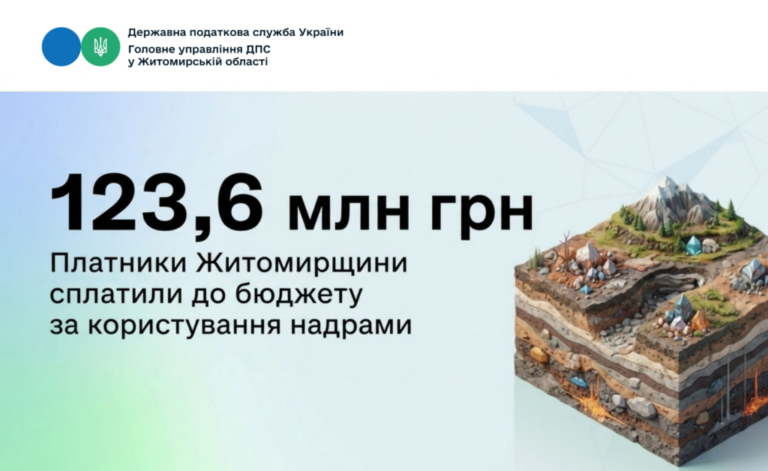 Державна податкова служба України
Головне управління ДПС
у Житомирській області

123,6 млн грн

Платники Житомирщини сплатили до бюджету за користування надрами